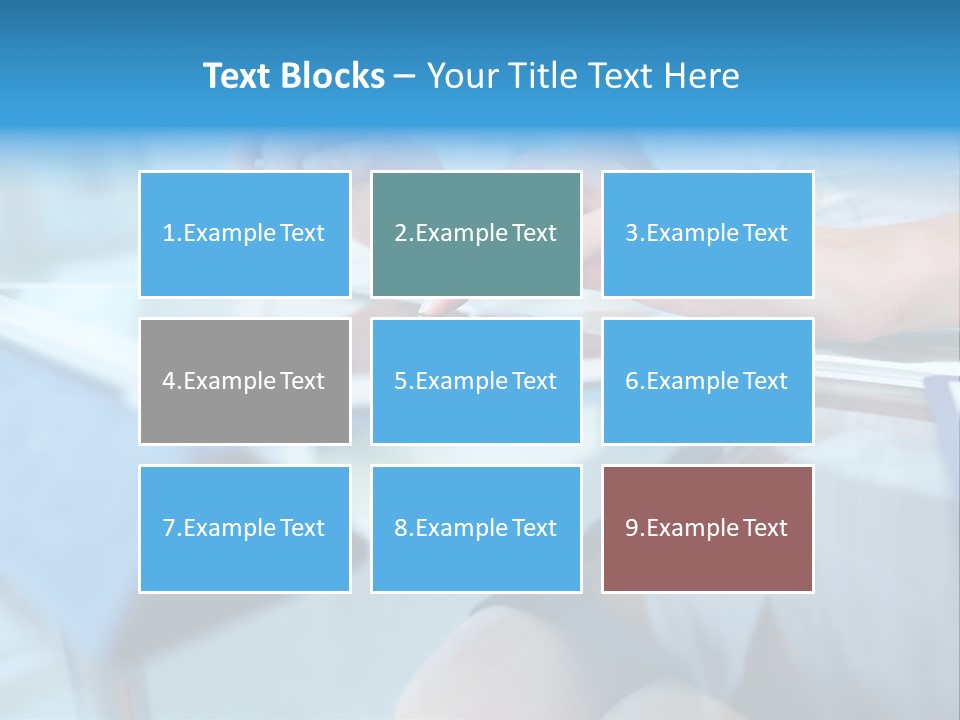 Text Blocks – Your Title Text Here

1.Example Text

2.Example Text

3.Example Text

4.Example Text

5.Example Text

6.Example Text

7.Example Text

8.Example Text

9.Example Text